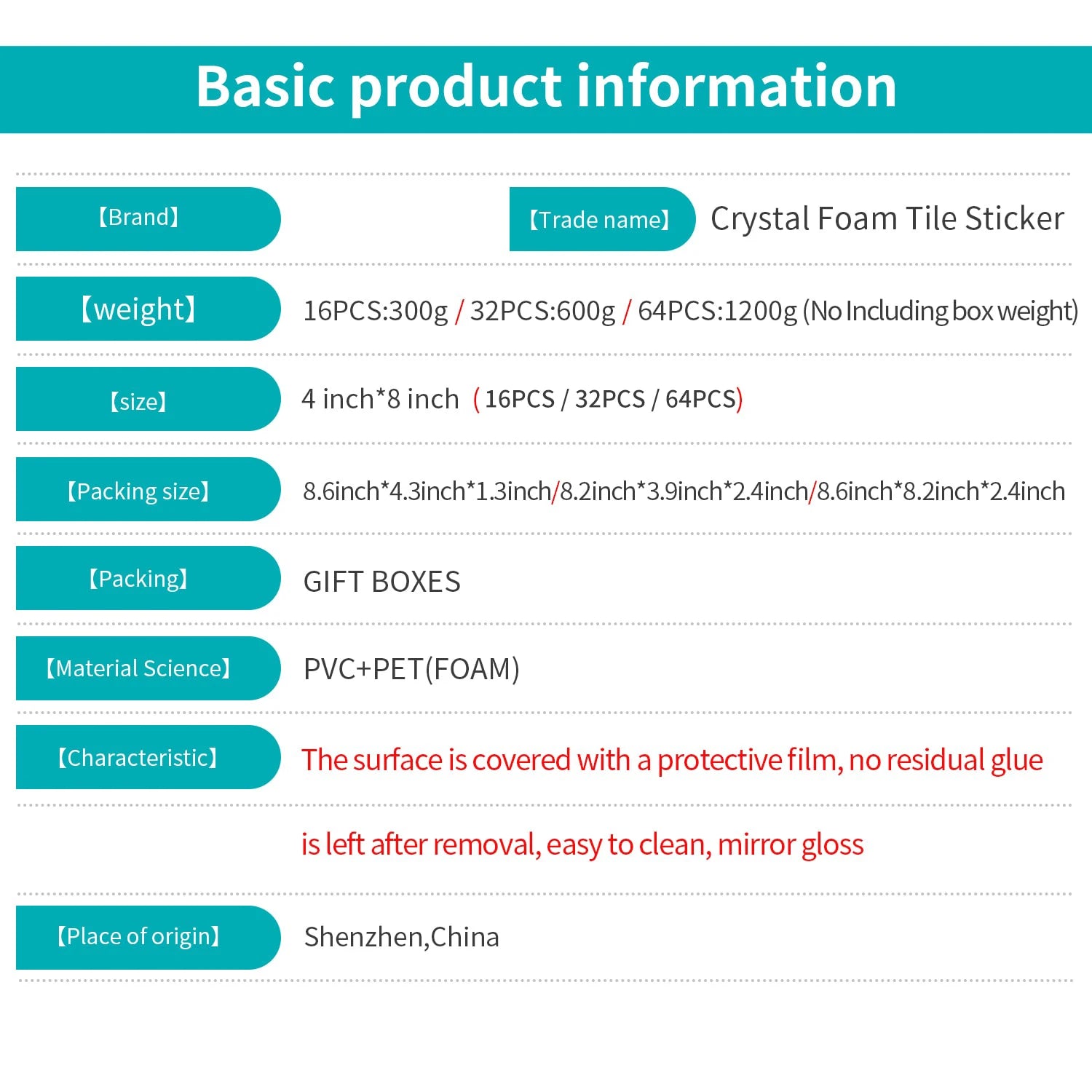 Basic product information

【Brand】

【Trade name】 Crystal Foam Tile Sticker

【weight】 16PCS:300g / 32PCS:600g / 64PCS:1200g (No Including box weight)

【size】 4 inch*8 inch (16PCS / 32PCS / 64PCS)

【Packing size】 8.6inch*4.3inch*1.3inch/8.2inch*3.9inch*2.4inch/8.6inch*8.2inch*2.4inch

【Packing】 GIFT BOXES

【Material Science】 PVC+PET(FOAM)

【Characteristic】 The surface is covered with a protective film, no residual glue is left after removal, easy to clean, mirror gloss

【Place of origin】 Shenzhen,China